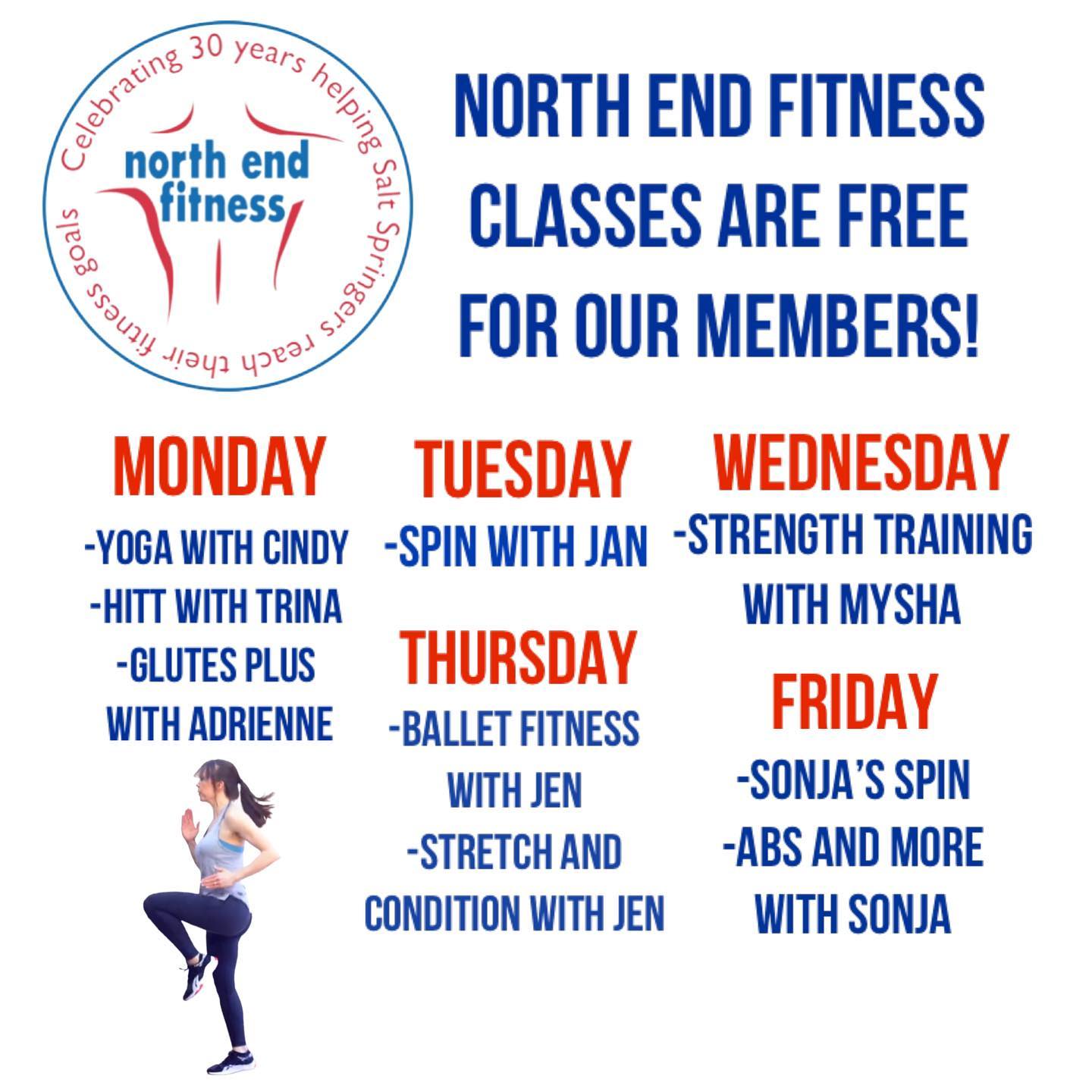 Celebrating 30 years helping Salt Springers reach their fitness goals

north end fitness

NORTH END FITNESS CLASSES ARE FREE FOR OUR MEMBERS!

MONDAY
-YOGA WITH CINDY
-HITT WITH TRINA
-GLUTES PLUS WITH ADRIENNE

TUESDAY
-SPIN WITH JAN

THURSDAY
-BALLET FITNESS WITH JEN
-STRETCH AND CONDITION WITH JEN

WEDNESDAY
-STRENGTH TRAINING WITH MYSHA

FRIDAY
-SONJA'S SPIN
-ABS AND MORE WITH SONJA